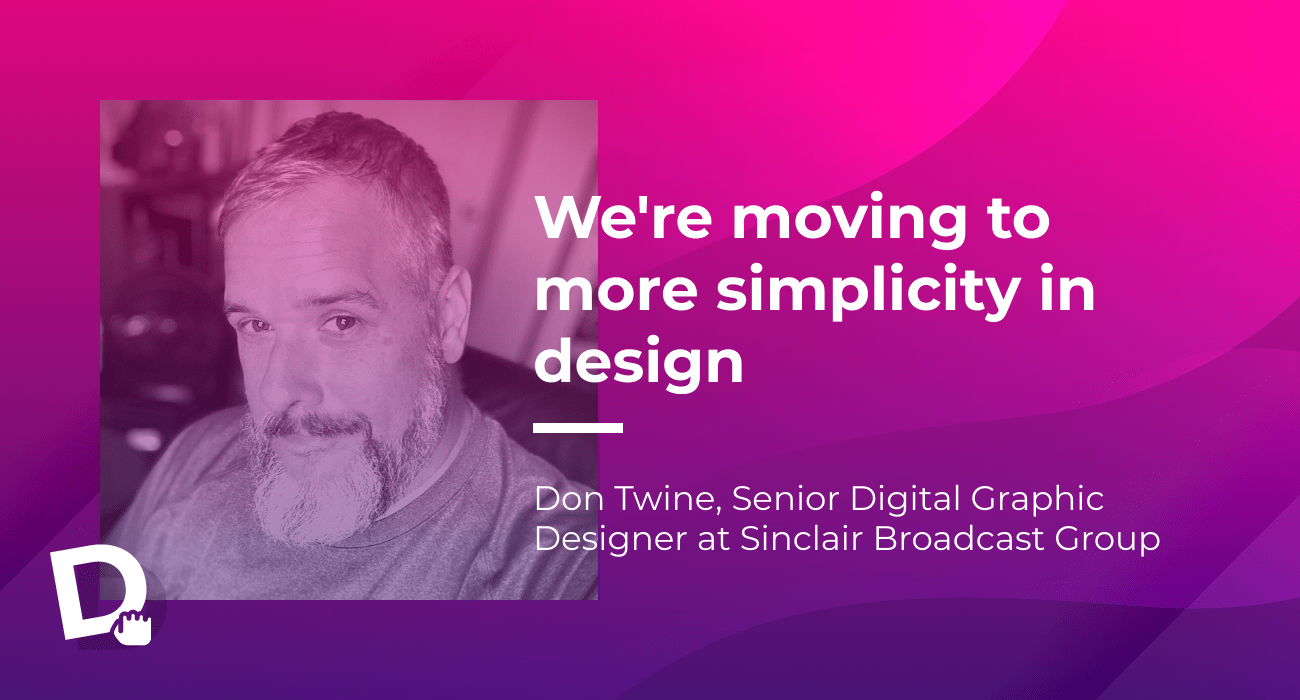 We're moving to more simplicity in design

Don Twine, Senior Digital Graphic Designer at Sinclair Broadcast Group

D